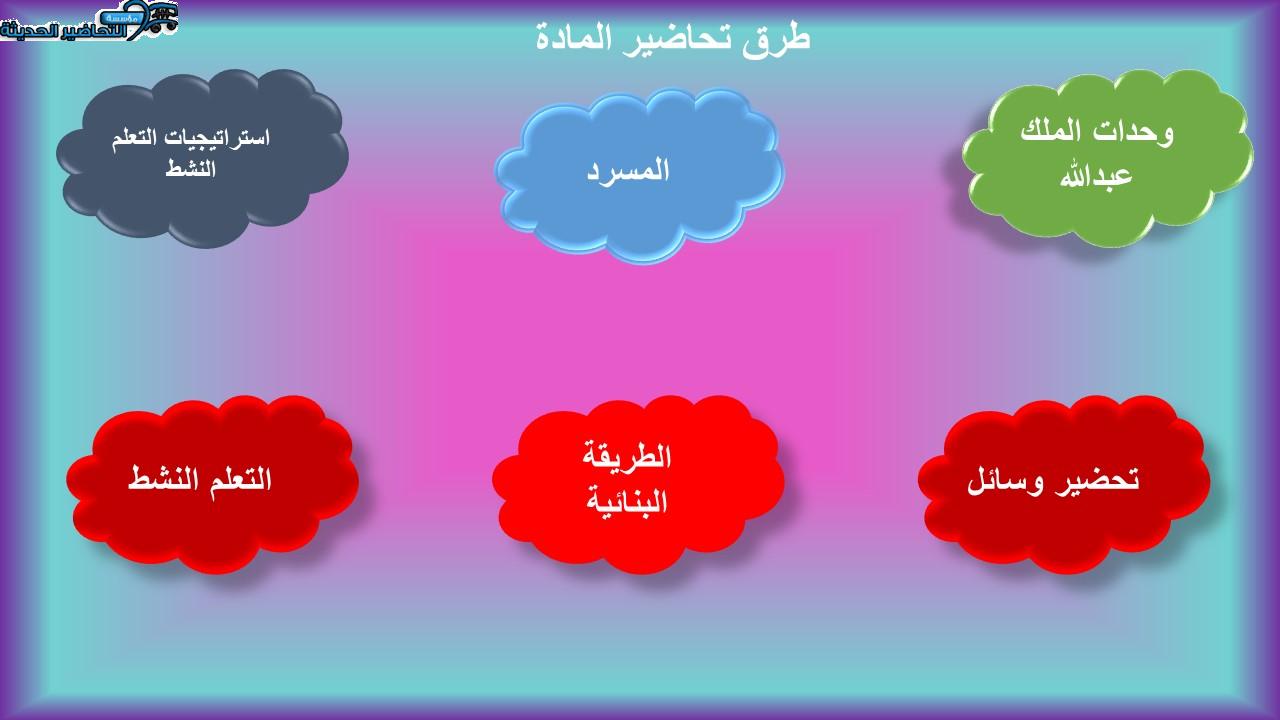 مؤسسة التحاضير الحديثة

طرق تحاضير المادة

وحدات الملك عبدالله

المسرد

استراتيجيات التعلم النشط

تحضير وسائل

الطريقة البنائية

التعلم النشط